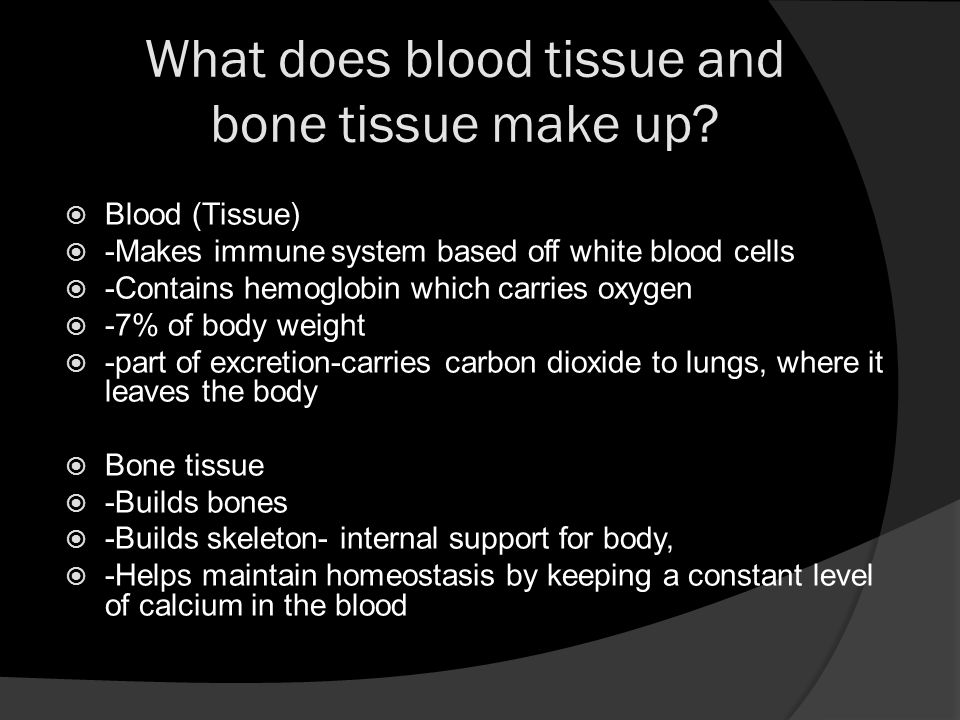 What does blood tissue and bone tissue make up?

Blood (Tissue)
-Makes immune system based off white blood cells
-Contains hemoglobin which carries oxygen
-7% of body weight
-part of excretion-carries carbon dioxide to lungs, where it leaves the body

Bone tissue
-Builds bones
-Builds skeleton- internal support for body,
-Helps maintain homeostasis by keeping a constant level of calcium in the blood